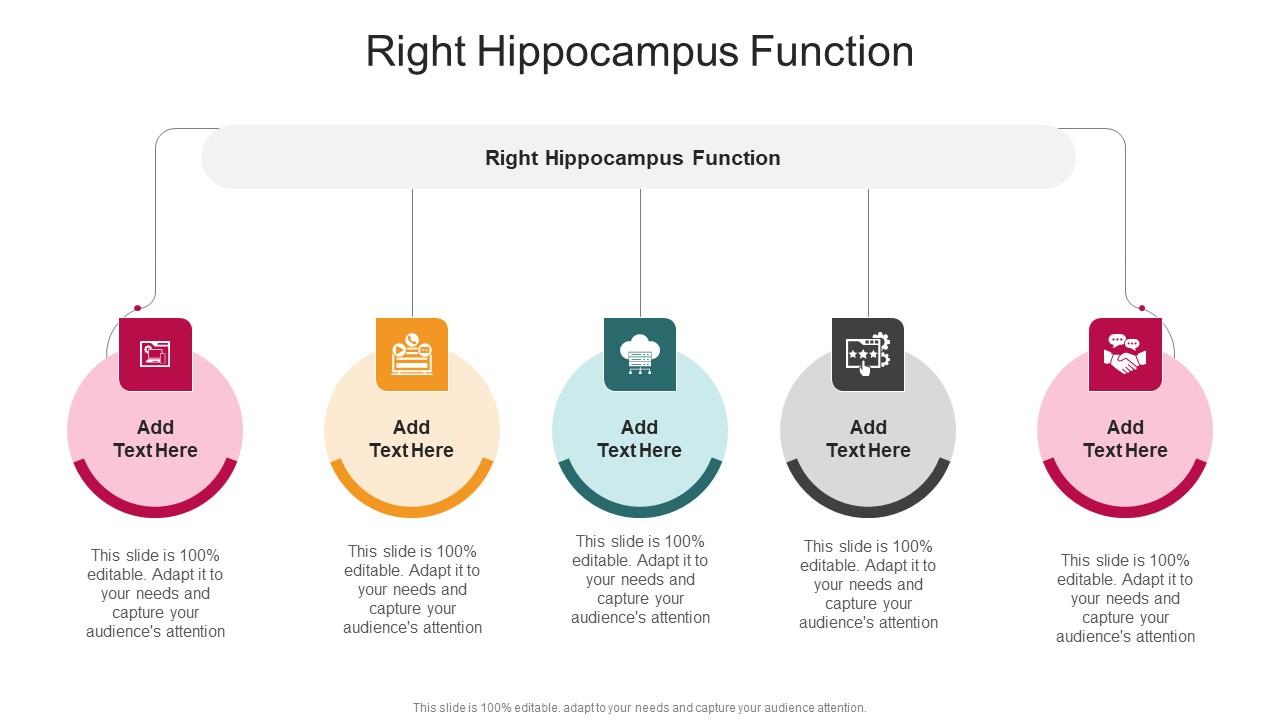 Right Hippocampus Function

Right Hippocampus Function

Add Text Here

This slide is 100% editable. Adapt it to your needs and capture your audience's attention

Add Text Here

This slide is 100% editable. Adapt it to your needs and capture your audience's attention

Add Text Here

This slide is 100% editable. Adapt it to your needs and capture your audience's attention

Add Text Here

This slide is 100% editable. Adapt it to your needs and capture your audience's attention

Add Text Here

This slide is 100% editable. Adapt it to your needs and capture your audience's attention

This slide is 100% editable. adapt to your needs and capture your audience attention.